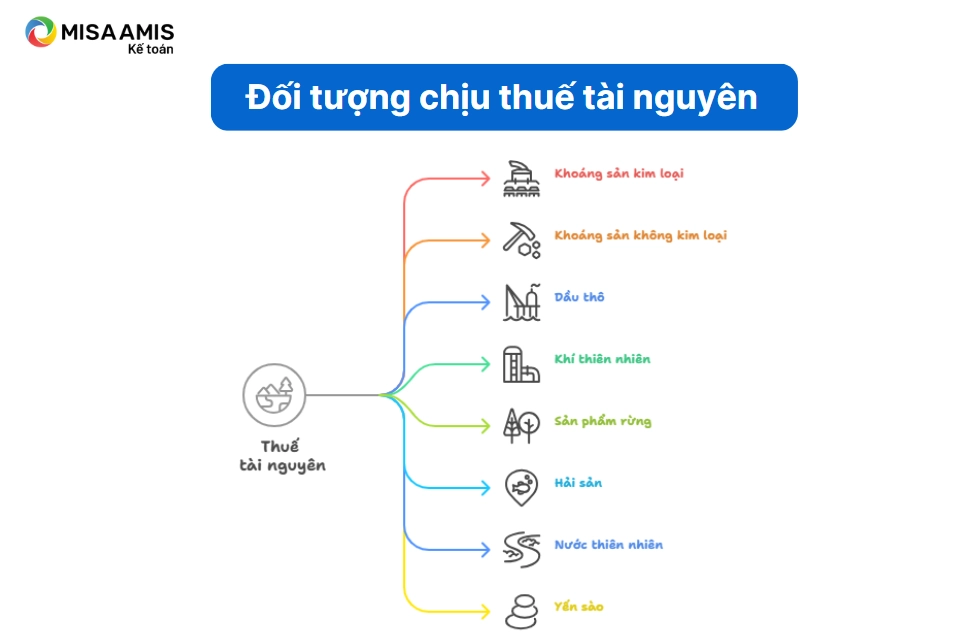 MISA AMIS
Kế toán

Đối tượng chịu thuế tài nguyên

Thuế tài nguyên

Khoáng sản kim loại

Khoáng sản không kim loại

Dầu thô

Khí thiên nhiên

Sản phẩm rừng

Hải sản

Nước thiên nhiên

Yến sào